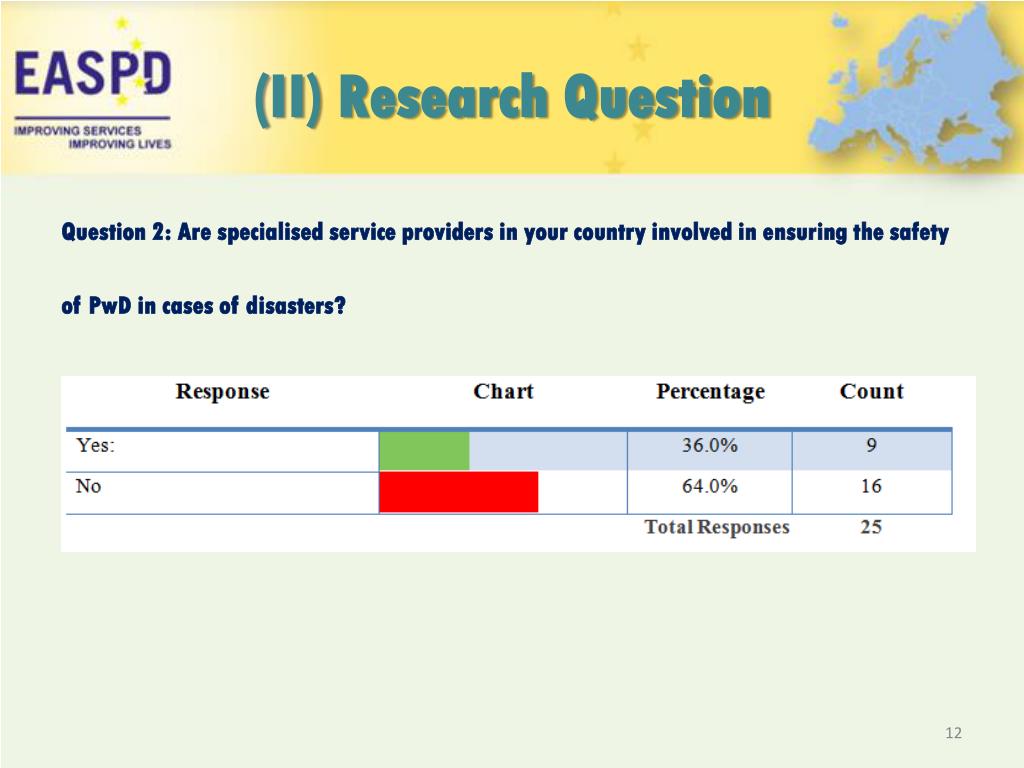 EASPD
IMPROVING SERVICES
IMPROVING LIVES

(II) Research Question

Question 2: Are specialised service providers in your country involved in ensuring the safety of PwD in cases of disasters?

| Response | Chart | Percentage | Count |
|---|---|---|---|
| Yes: | | 36.0% | 9 |
| No | | 64.0% | 16 |
| | | Total Responses | 25 |

12